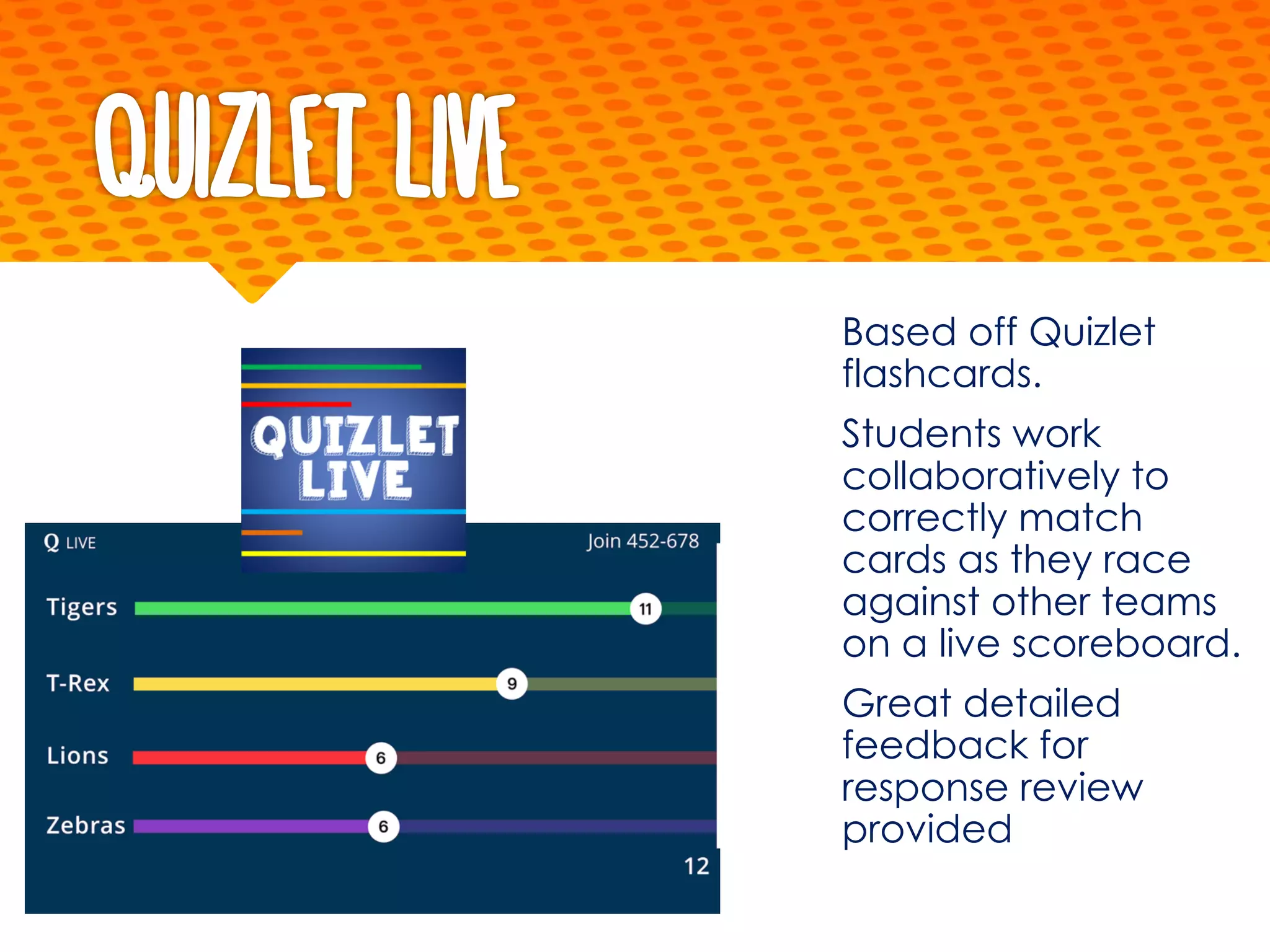 QUIZLET LIVE

QUIZLET LIVE

Q LIVE

Join 452-678

Tigers 11

T-Rex 9

Lions 6

Zebras 6

12

Based off Quizlet flashcards.

Students work collaboratively to correctly match cards as they race against other teams on a live scoreboard.

Great detailed feedback for response review provided